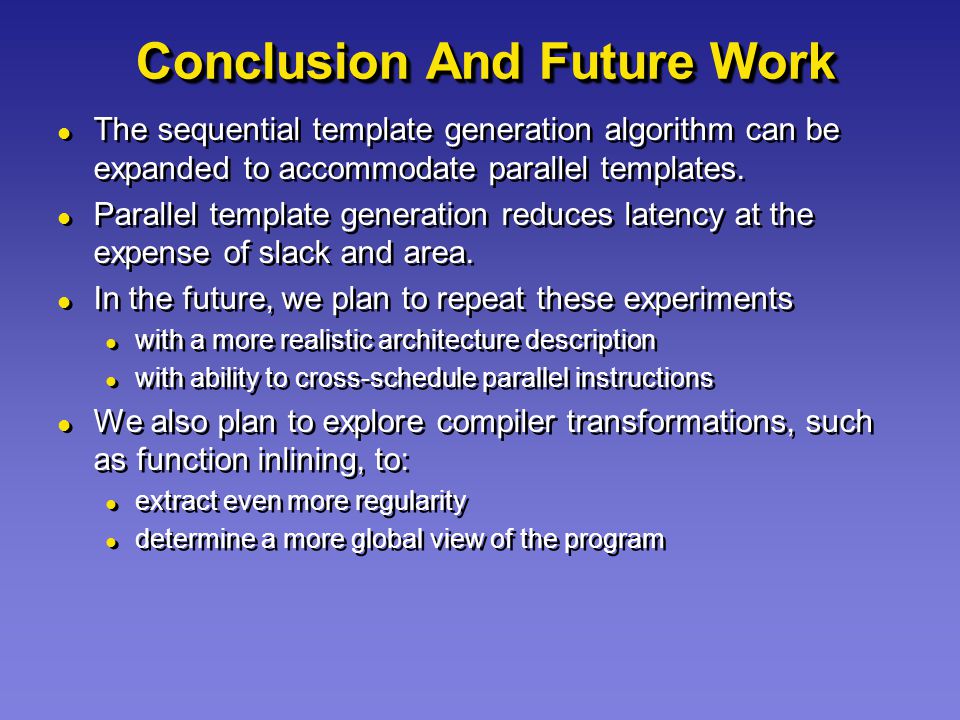 Conclusion And Future Work

- The sequential template generation algorithm can be expanded to accommodate parallel templates.
- Parallel template generation reduces latency at the expense of slack and area.
- In the future, we plan to repeat these experiments
  - with a more realistic architecture description
  - with ability to cross-schedule parallel instructions
- We also plan to explore compiler transformations, such as function inlining, to:
  - extract even more regularity
  - determine a more global view of the program